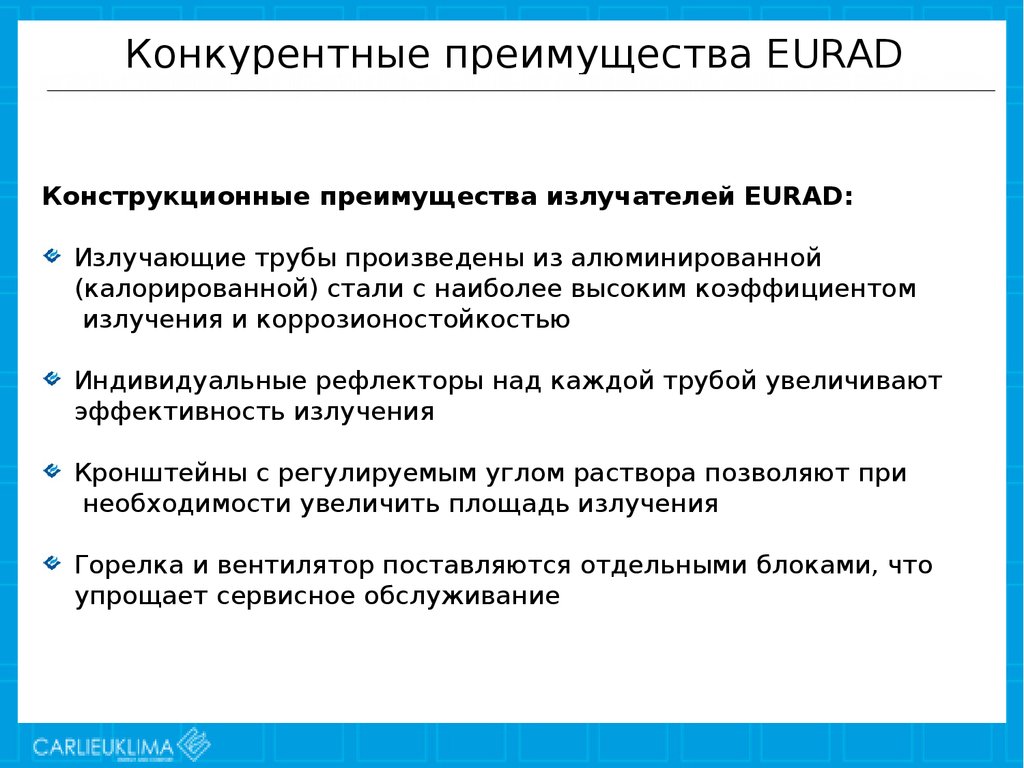 Конкурентные преимущества EURAD

Конструкционные преимущества излучателей EURAD:

Излучающие трубы произведены из алюминированной (калорированной) стали с наиболее высоким коэффициентом излучения и коррозионостойкостью

Индивидуальные рефлекторы над каждой трубой увеличивают эффективность излучения

Кронштейны с регулируемым углом раствора позволяют при необходимости увеличить площадь излучения

Горелка и вентилятор поставляются отдельными блоками, что упрощает сервисное обслуживание

CARLIEUKLIMA